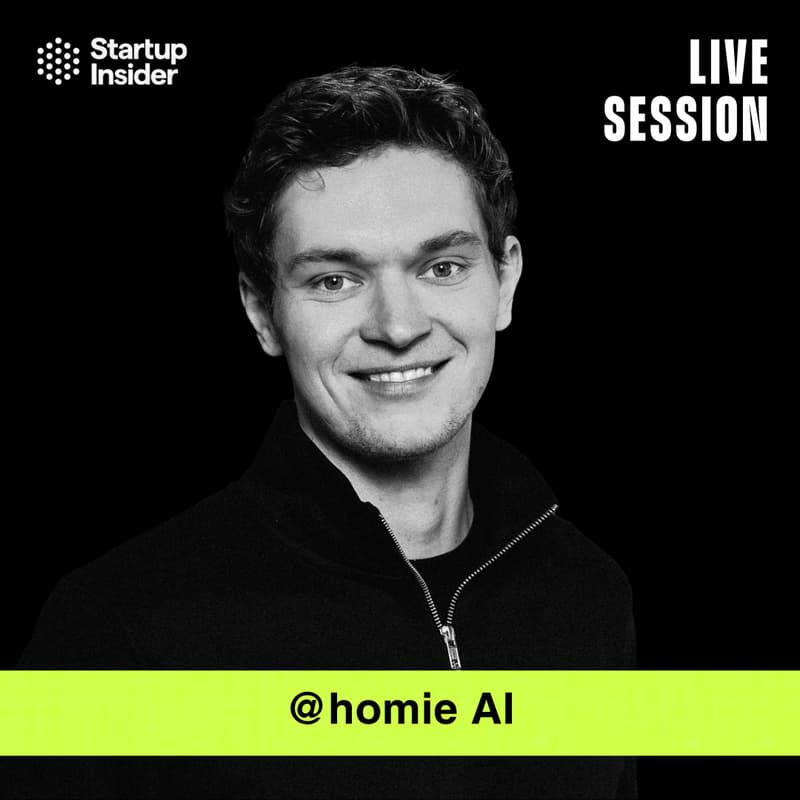 Startup Insider

LIVE SESSION

@homie AI